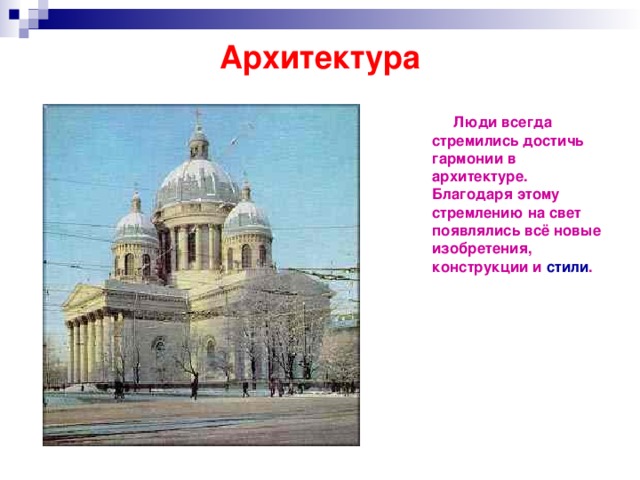 Архитектура

Люди всегда стремились достичь гармонии в архитектуре. Благодаря этому стремлению на свет появлялись всё новые изобретения, конструкции и стили.